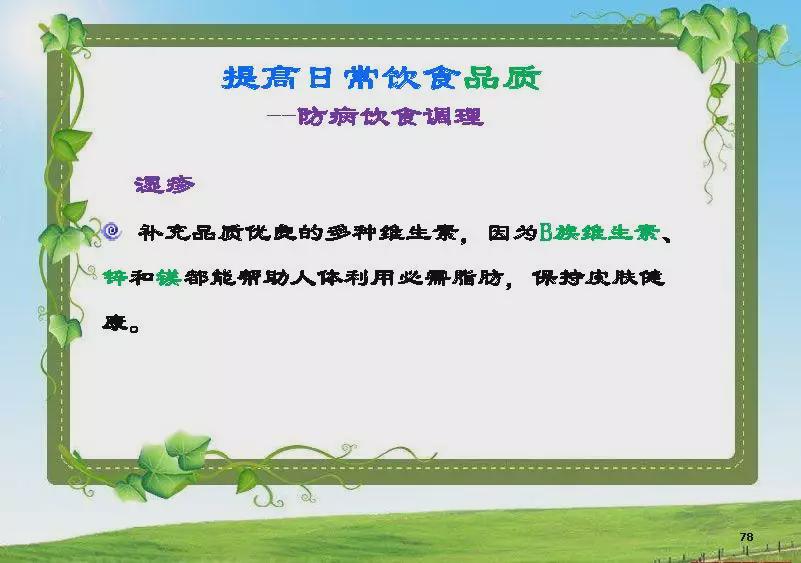 提高日常饮食品质

--防病饮食调理

湿疹

补充品质优良的多种维生素，因为B族维生素、锌和镁都能帮助人体利用必需脂肪，保持皮肤健康。

78